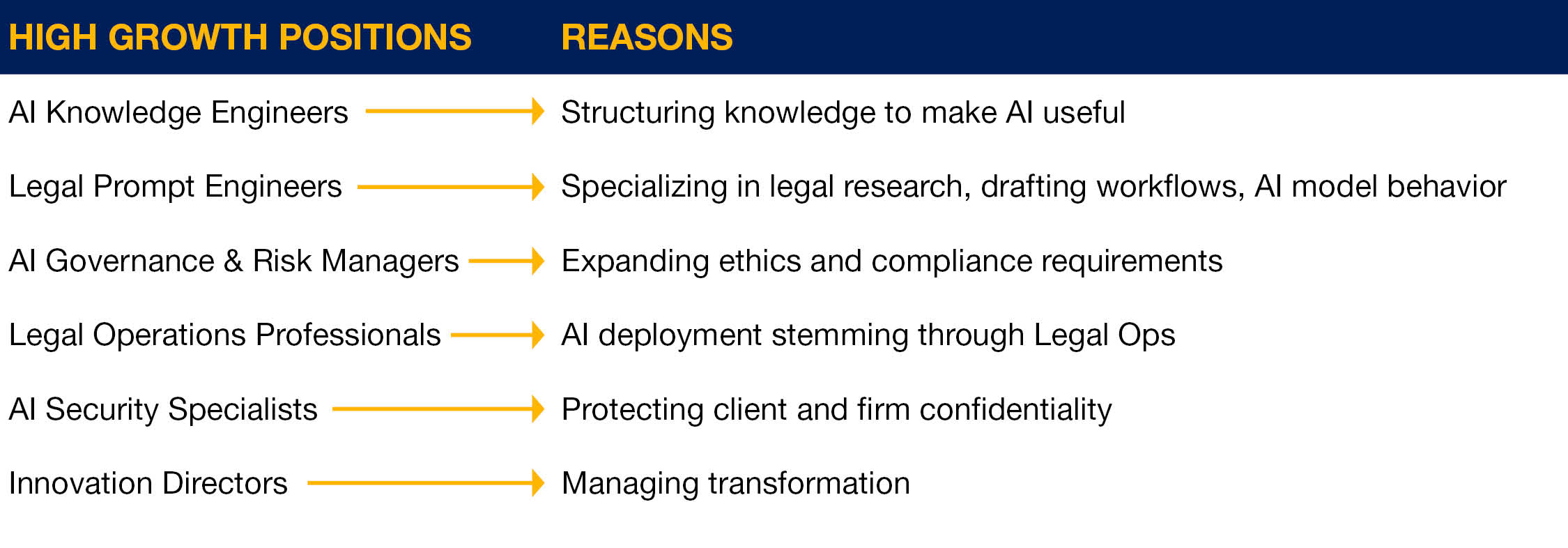 | HIGH GROWTH POSITIONS | REASONS |
|---|---|
| AI Knowledge Engineers | Structuring knowledge to make AI useful |
| Legal Prompt Engineers | Specializing in legal research, drafting workflows, AI model behavior |
| AI Governance & Risk Managers | Expanding ethics and compliance requirements |
| Legal Operations Professionals | AI deployment stemming through Legal Ops |
| AI Security Specialists | Protecting client and firm confidentiality |
| Innovation Directors | Managing transformation |